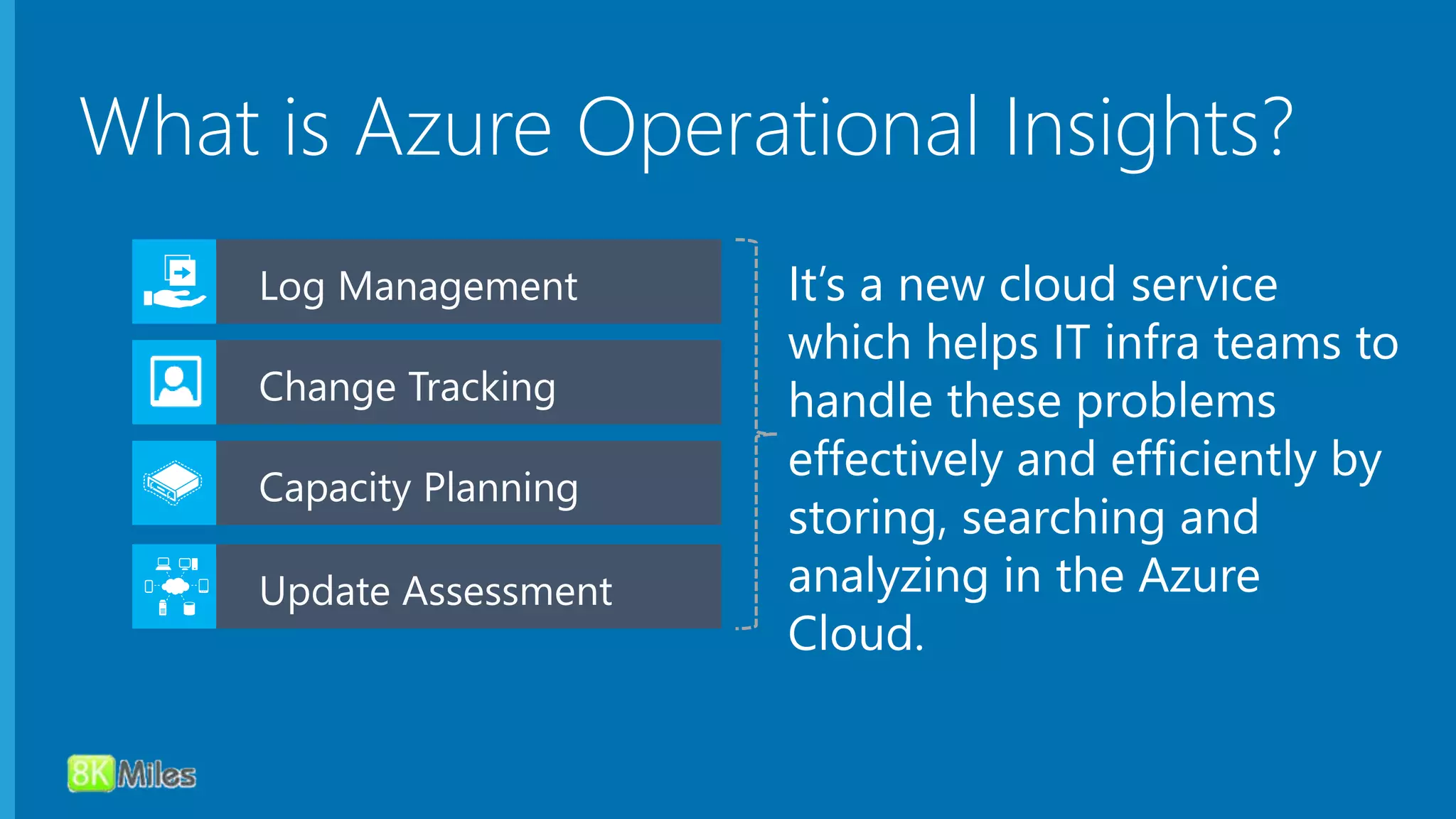 What is Azure Operational Insights?

Log Management

Change Tracking

Capacity Planning

Update Assessment

It's a new cloud service which helps IT infra teams to handle these problems effectively and efficiently by storing, searching and analyzing in the Azure Cloud.

8K Miles